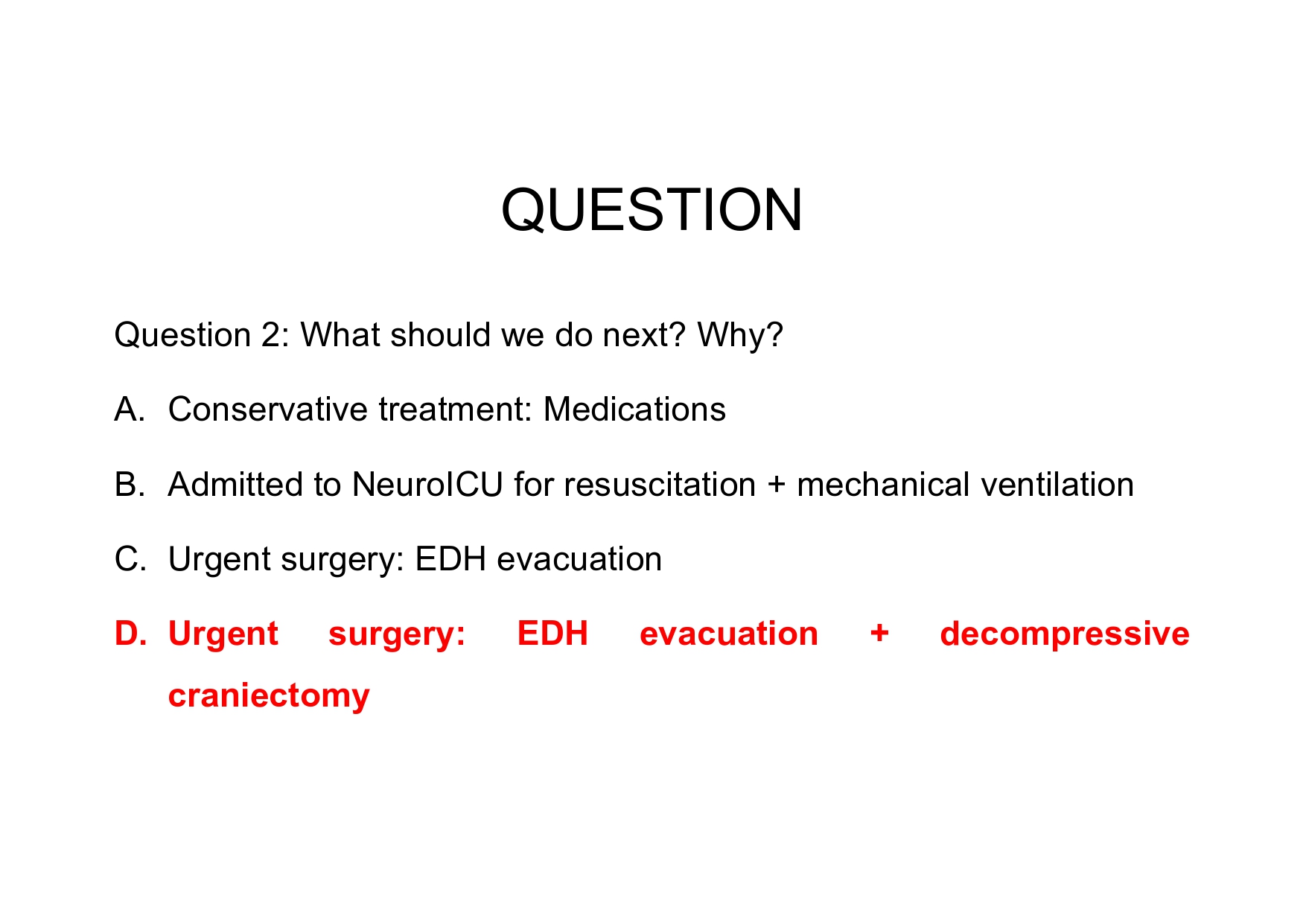 QUESTION

Question 2: What should we do next? Why?

A. Conservative treatment: Medications

B. Admitted to NeuroICU for resuscitation + mechanical ventilation

C. Urgent surgery: EDH evacuation

D. Urgent surgery: EDH evacuation + decompressive craniectomy